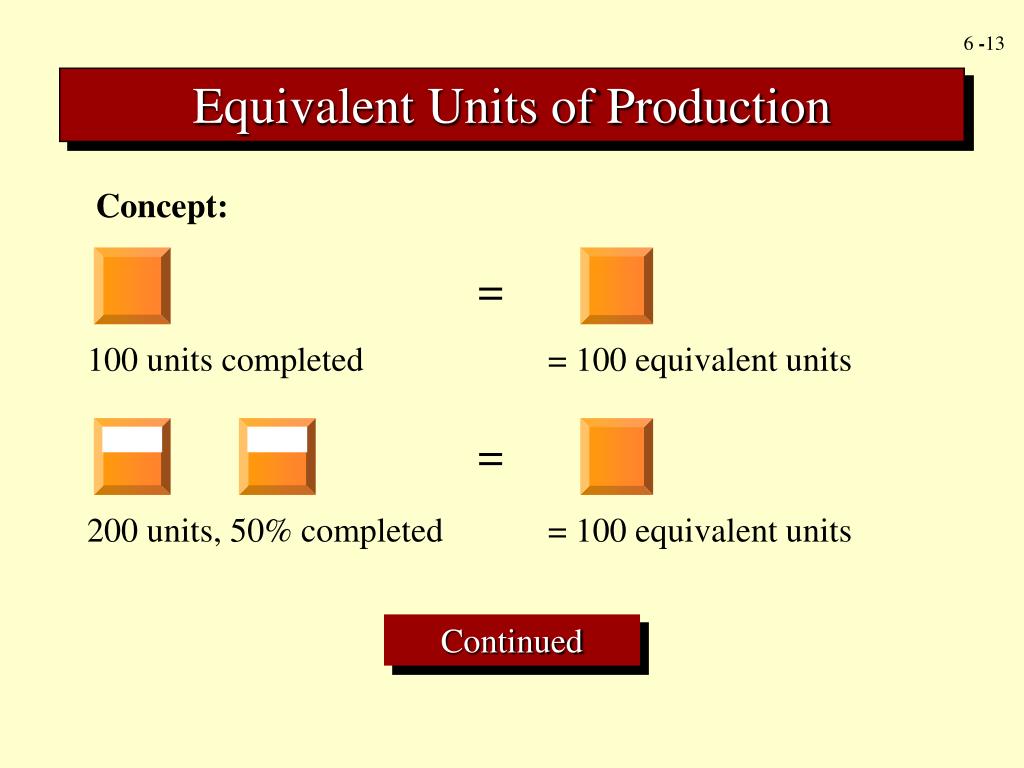 6 -13

Equivalent Units of Production

Concept:

=

100 units completed

= 100 equivalent units

=

200 units, 50% completed

= 100 equivalent units

Continued